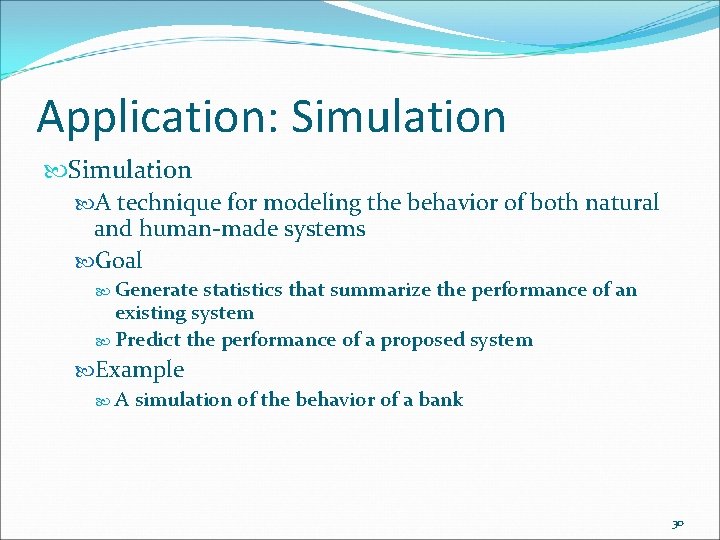 Application: Simulation

Simulation

A technique for modeling the behavior of both natural and human-made systems

Goal

Generate statistics that summarize the performance of an existing system

Predict the performance of a proposed system

Example

A simulation of the behavior of a bank

30